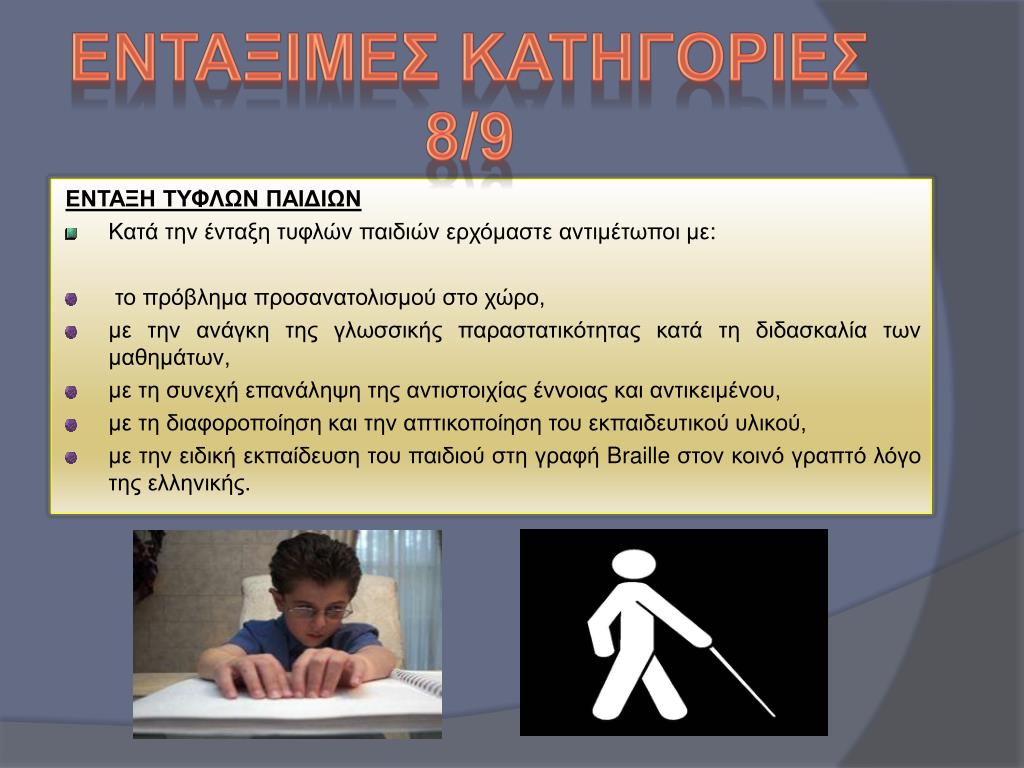 ΕΝΤΑΞΙΜΕΣ ΚΑΤΗΓΟΡΙΕΣ 8/9

ΕΝΤΑΞΗ ΤΥΦΛΩΝ ΠΑΙΔΙΩΝ

Κατά την ένταξη τυφλών παιδιών ερχόμαστε αντιμέτωποι με:

το πρόβλημα προσανατολισμού στο χώρο,

με την ανάγκη της γλωσσικής παραστατικότητας κατά τη διδασκαλία των μαθημάτων,

με τη συνεχή επανάληψη της αντιστοιχίας έννοιας και αντικειμένου,

με τη διαφοροποίηση και την απτικοποίηση του εκπαιδευτικού υλικού,

με την ειδική εκπαίδευση του παιδιού στη γραφή Braille στον κοινό γραπτό λόγο της ελληνικής.